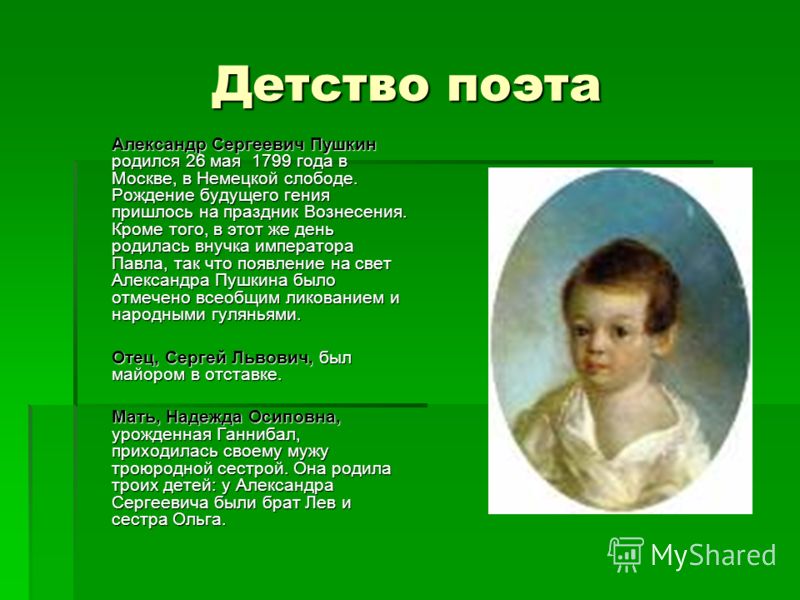 Детство поэта

Александр Сергеевич Пушкин родился 26 мая 1799 года в Москве, в Немецкой слободе. Рождение будущего гения пришлось на праздник Вознесения. Кроме того, в этот же день родилась внучка императора Павла, так что появление на свет Александра Пушкина было отмечено всеобщим ликованием и народными гуляньями.

Отец, Сергей Львович, был майором в отставке.

Мать, Надежда Осиповна, урожденная Ганнибал, приходилась своему мужу троюродной сестрой. Она родила троих детей: у Александра Сергеевича были брат Лев и сестра Ольга.

MyShared